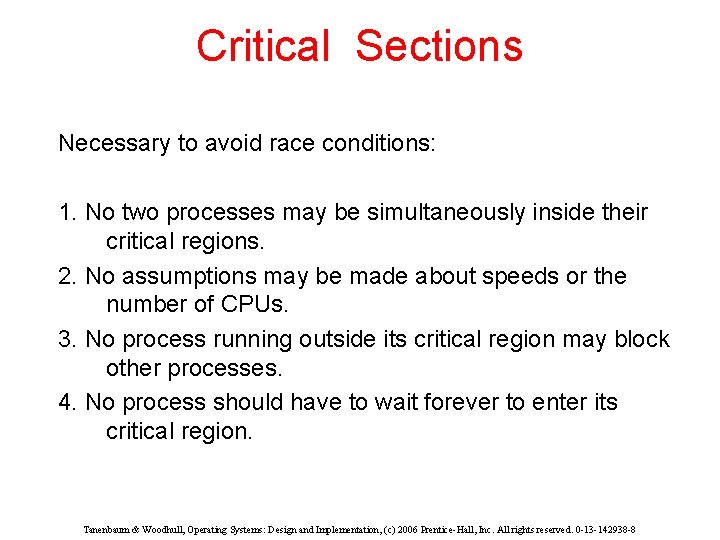 Critical Sections

Necessary to avoid race conditions:

1. No two processes may be simultaneously inside their critical regions.
2. No assumptions may be made about speeds or the number of CPUs.
3. No process running outside its critical region may block other processes.
4. No process should have to wait forever to enter its critical region.

Tanenbaum & Woodhull, Operating Systems: Design and Implementation, (c) 2006 Prentice-Hall, Inc. All rights reserved. 0-13-142938-8